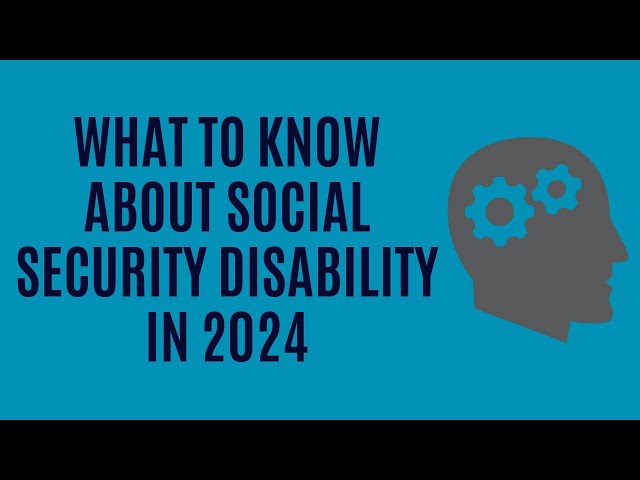 WHAT TO KNOW ABOUT SOCIAL SECURITY DISABILITY IN 2024